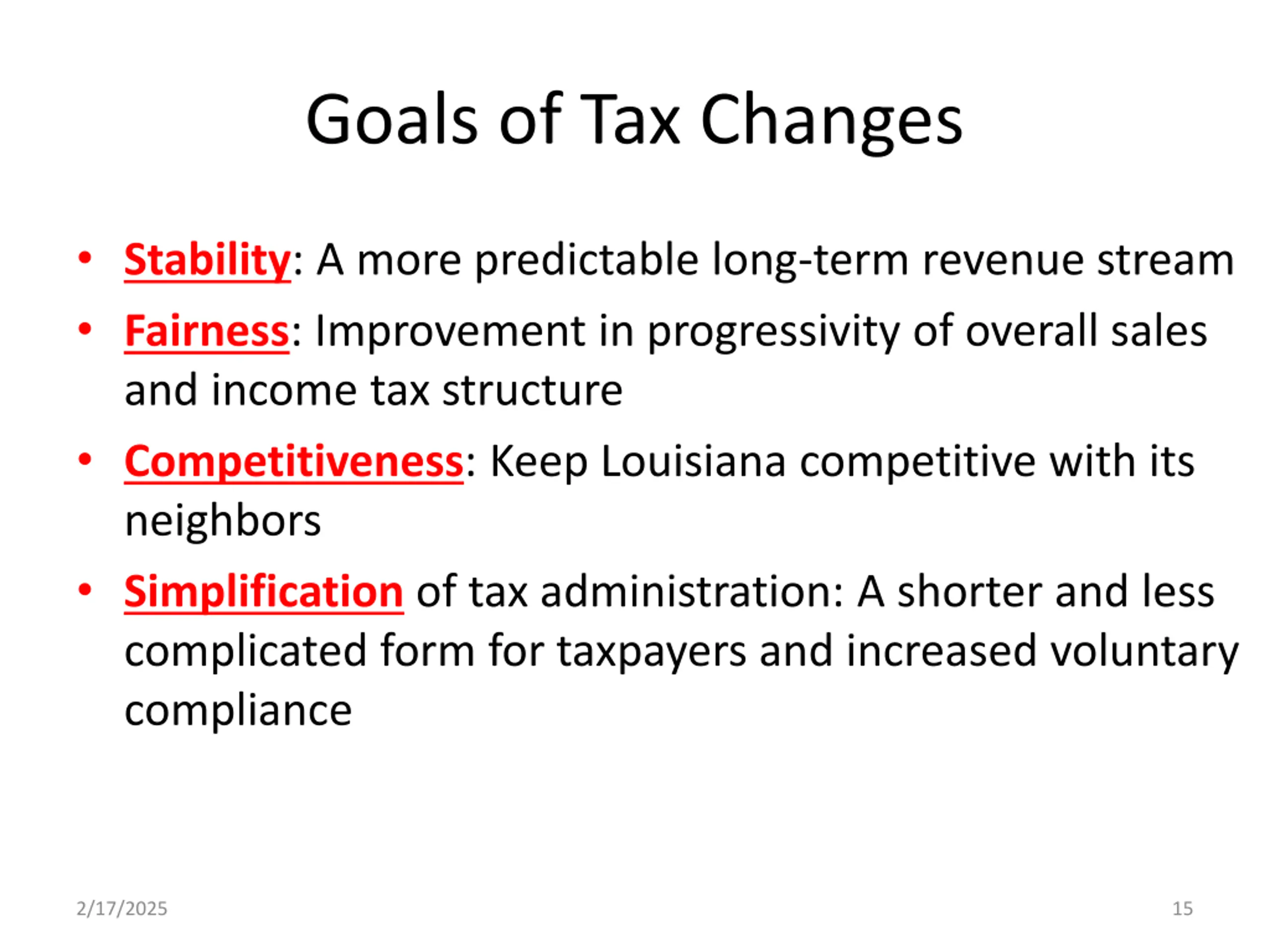 Goals of Tax Changes

• Stability: A more predictable long-term revenue stream
• Fairness: Improvement in progressivity of overall sales and income tax structure
• Competitiveness: Keep Louisiana competitive with its neighbors
• Simplification of tax administration: A shorter and less complicated form for taxpayers and increased voluntary compliance

2/17/2025

15